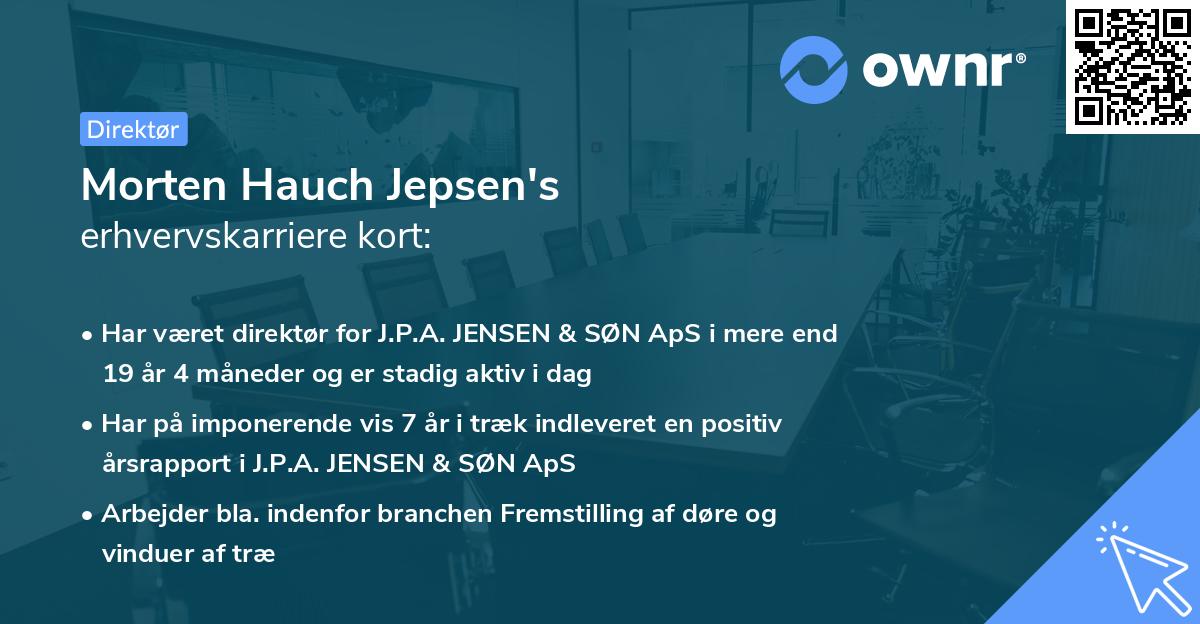 ownr®

Direktør

Morten Hauch Jepsen's
erhvervskarriere kort:

• Har været direktør for J.P.A. JENSEN & SØN ApS i mere end 19 år 4 måneder og er stadig aktiv i dag

• Har på imponerende vis 7 år i træk indleveret en positiv årsrapport i J.P.A. JENSEN & SØN ApS

• Arbejder bla. indenfor branchen Fremstilling af døre og vinduer af træ